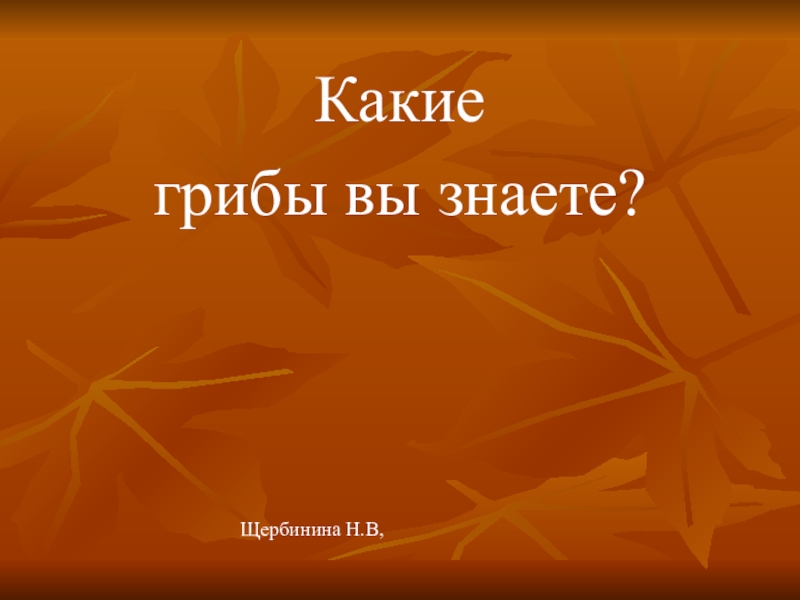 Какие грибы вы знаете?

Щербинина Н.В,